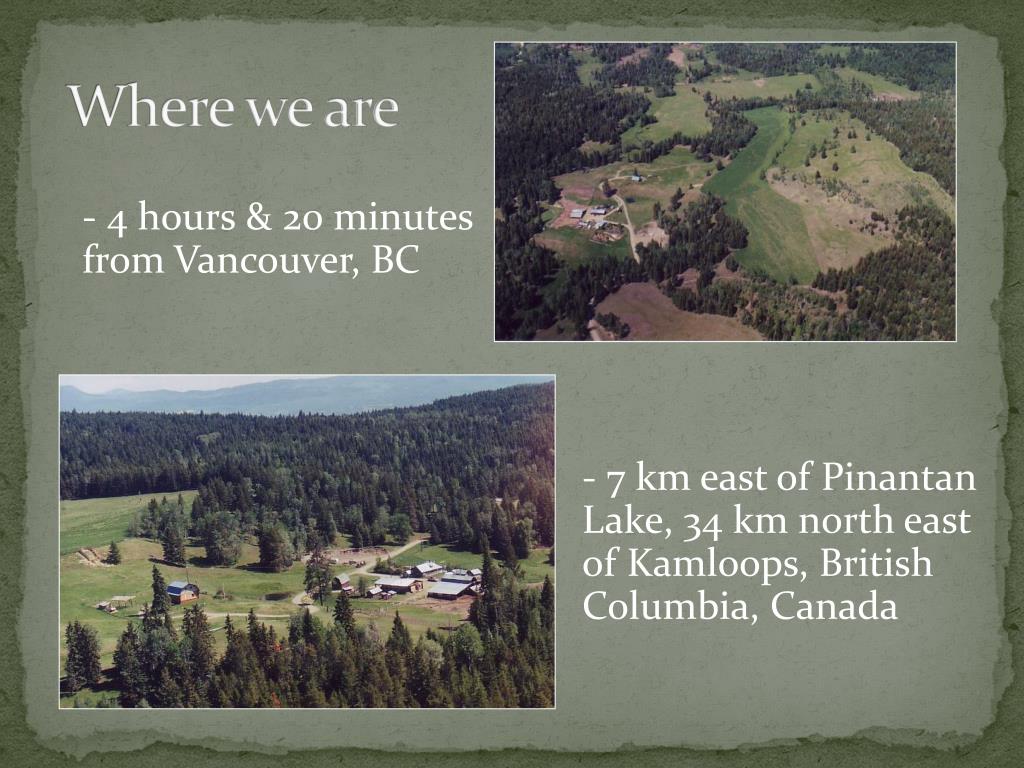 Where we are

- 4 hours & 20 minutes from Vancouver, BC

- 7 km east of Pinantan Lake, 34 km north east of Kamloops, British Columbia, Canada